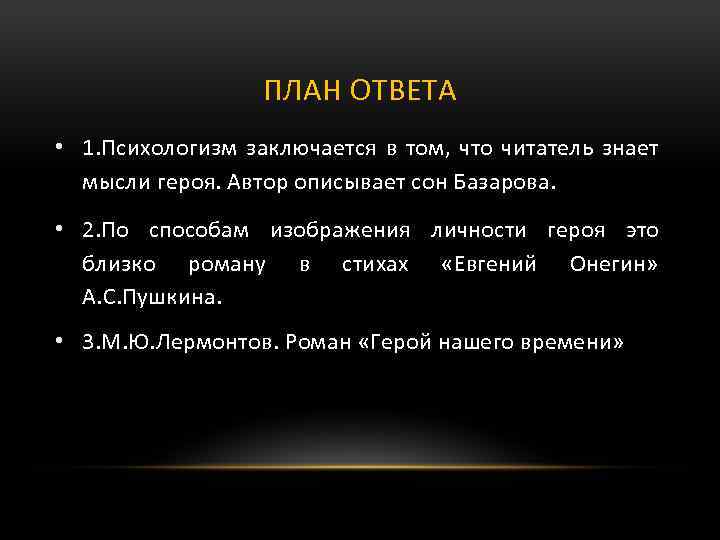 ПЛАН ОТВЕТА

• 1.Психологизм заключается в том, что читатель знает мысли героя. Автор описывает сон Базарова.

• 2.По способам изображения личности героя это близко роману в стихах «Евгений Онегин» А.С.Пушкина.

• 3.М.Ю.Лермонтов. Роман «Герой нашего времени»